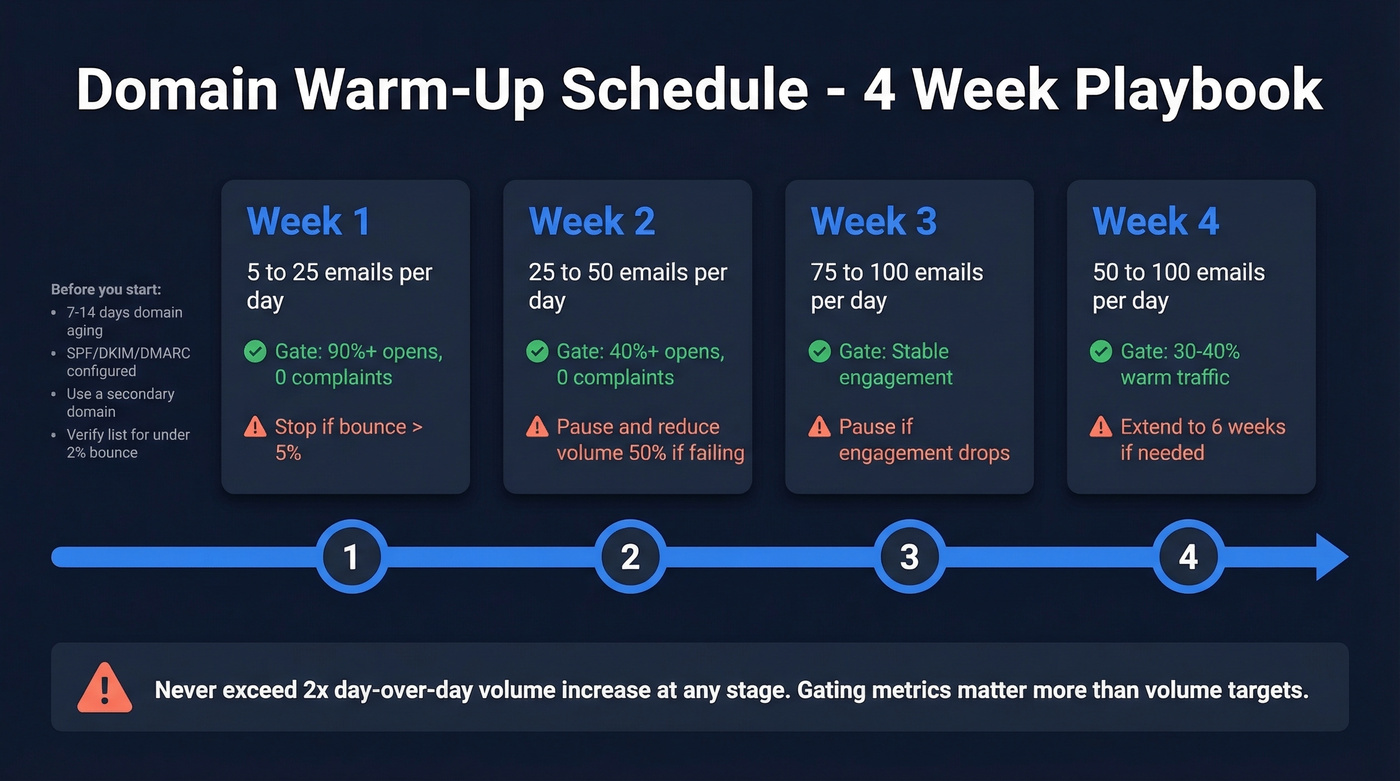 Domain Warm-Up Schedule - 4 Week Playbook

Before you start:
- 7-14 days domain aging
- SPF/DKIM/DMARC configured
- Use a secondary domain
- Verify list for under 2% bounce

Week 1
5 to 25 emails per day
Gate: 90%+ opens, 0 complaints
Stop if bounce > 5%

Week 2
25 to 50 emails per day
Gate: 40%+ opens, 0 complaints
Pause and reduce volume 50% if failing

Week 3
75 to 100 emails per day
Gate: Stable engagement
Pause if engagement drops

Week 4
50 to 100 emails per day
Gate: 30-40% warm traffic
Extend to 6 weeks if needed

1 2 3 4

Never exceed 2x day-over-day volume increase at any stage. Gating metrics matter more than volume targets.